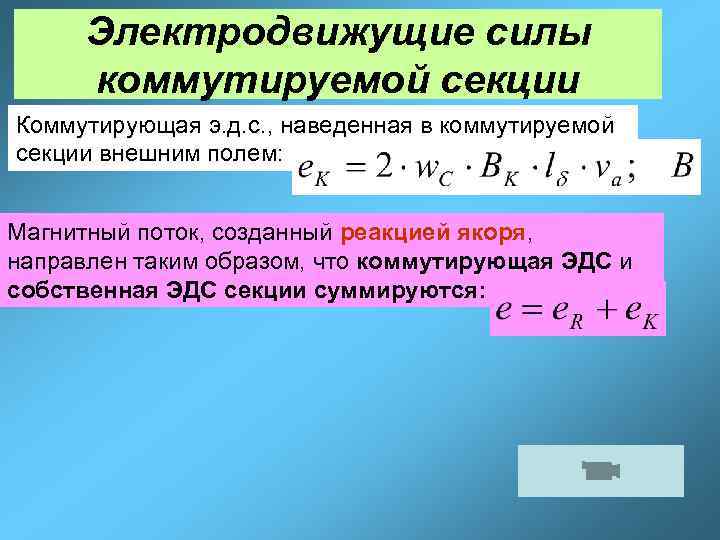 Электродвижущие силы коммутируемой секции

Коммутирующая э.д.с., наведенная в коммутируемой секции внешним полем: $e_K = 2 \cdot w_C \cdot B_K \cdot l_\delta \cdot v_a; \quad B$

Магнитный поток, созданный реакцией якоря, направлен таким образом, что коммутирующая ЭДС и собственная ЭДС секции суммируются: $e = e_R + e_K$